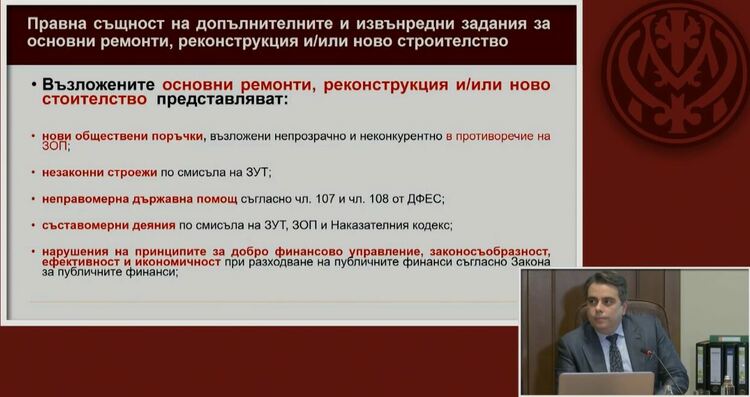 Правна същност на допълнителните и извънредни задания за основни ремонти, реконструкция и/или ново строителство

• Възложените основни ремонти, реконструкция и/или ново стоителство представляват:

• нови обществени поръчки, възложени непрозрачно и неконкурентно в противоречие на ЗОП;

• незаконни строежи по смисъла на ЗУТ;

• неправомерна държавна помощ съгласно чл. 107 и чл. 108 от ДФЕС;

• съставомерни деяния по смисъла на ЗУТ, ЗОП и Наказателния кодекс;

• нарушения на принципите за добро финансово управление, законосъобразност, ефективност и икономичност при разходване на публичните финанси съгласно Закона за публичните финанси;